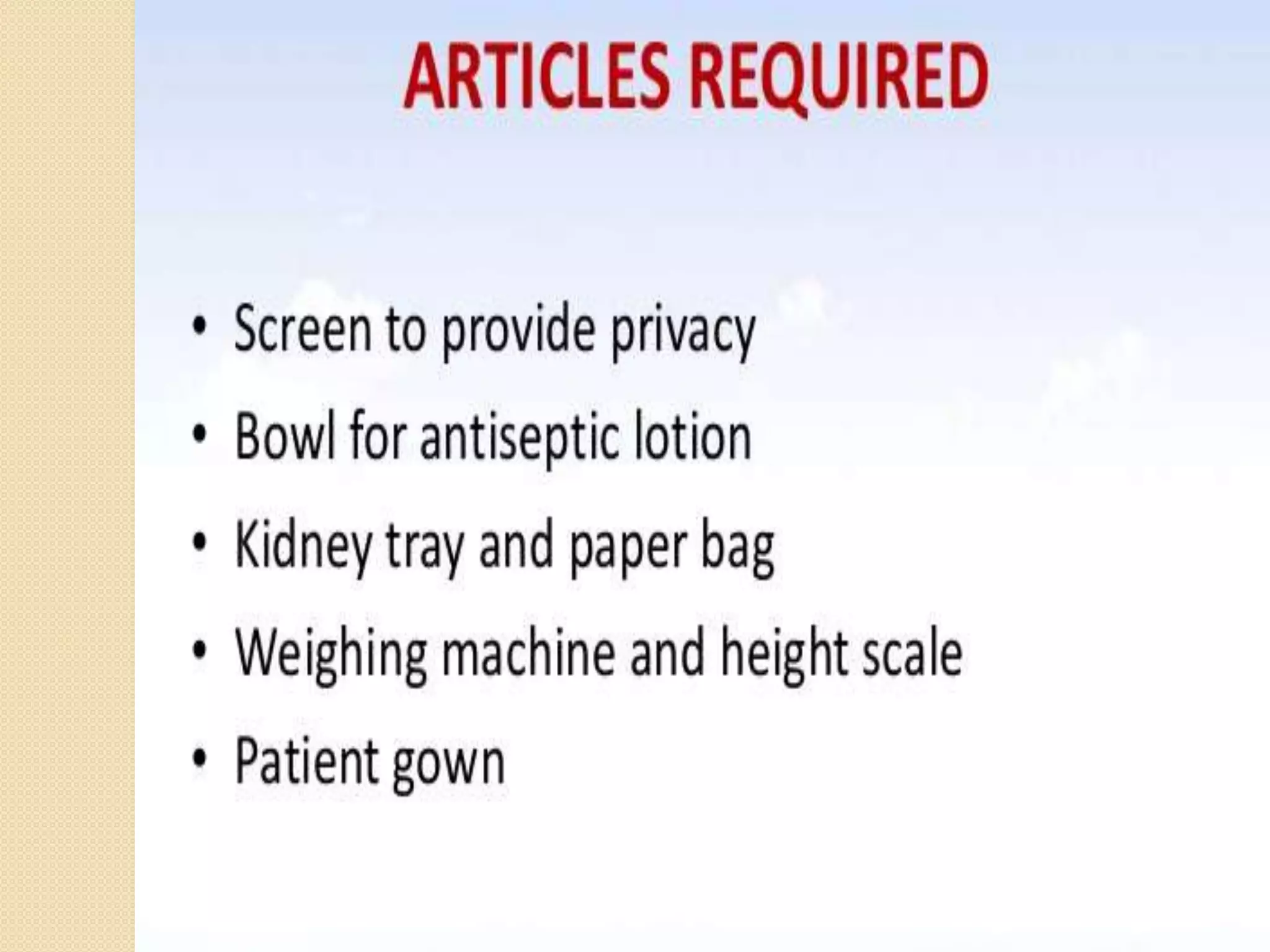 ARTICLES REQUIRED

• Screen to provide privacy
• Bowl for antiseptic lotion
• Kidney tray and paper bag
• Weighing machine and height scale
• Patient gown